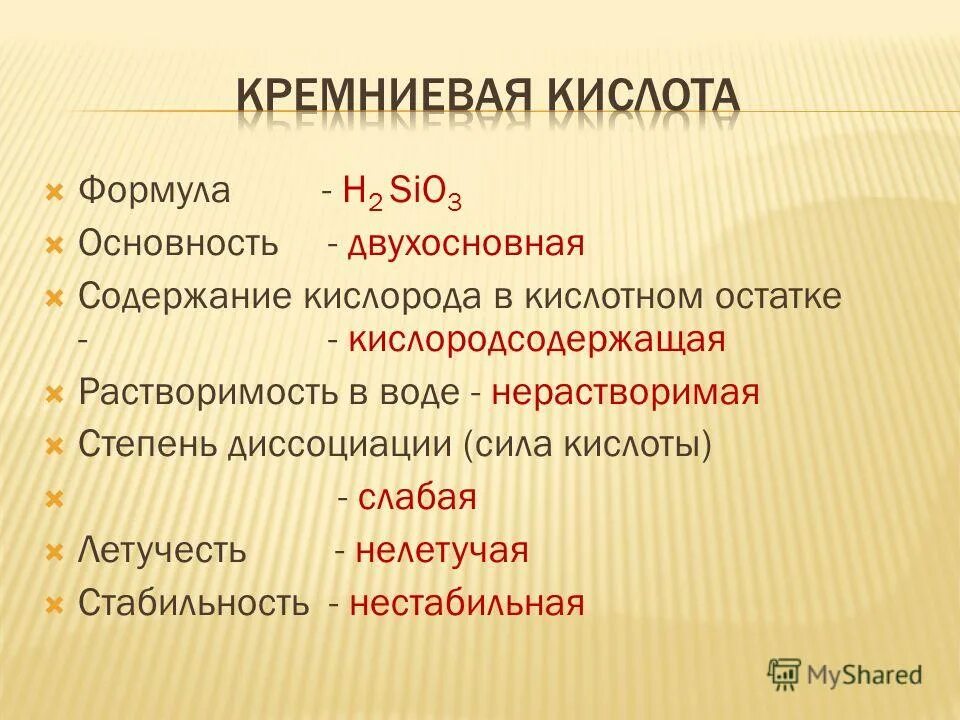 КРЕМНИЕВАЯ КИСЛОТА

Формула - $H_2SiO_3$

Основность - двухосновная

Содержание кислорода в кислотном остатке - - кислородсодержащая

Растворимость в воде - нерастворимая

Степень диссоциации (сила кислоты)

- слабая

Летучесть - нелетучая

Стабильность - нестабильная

MyShared